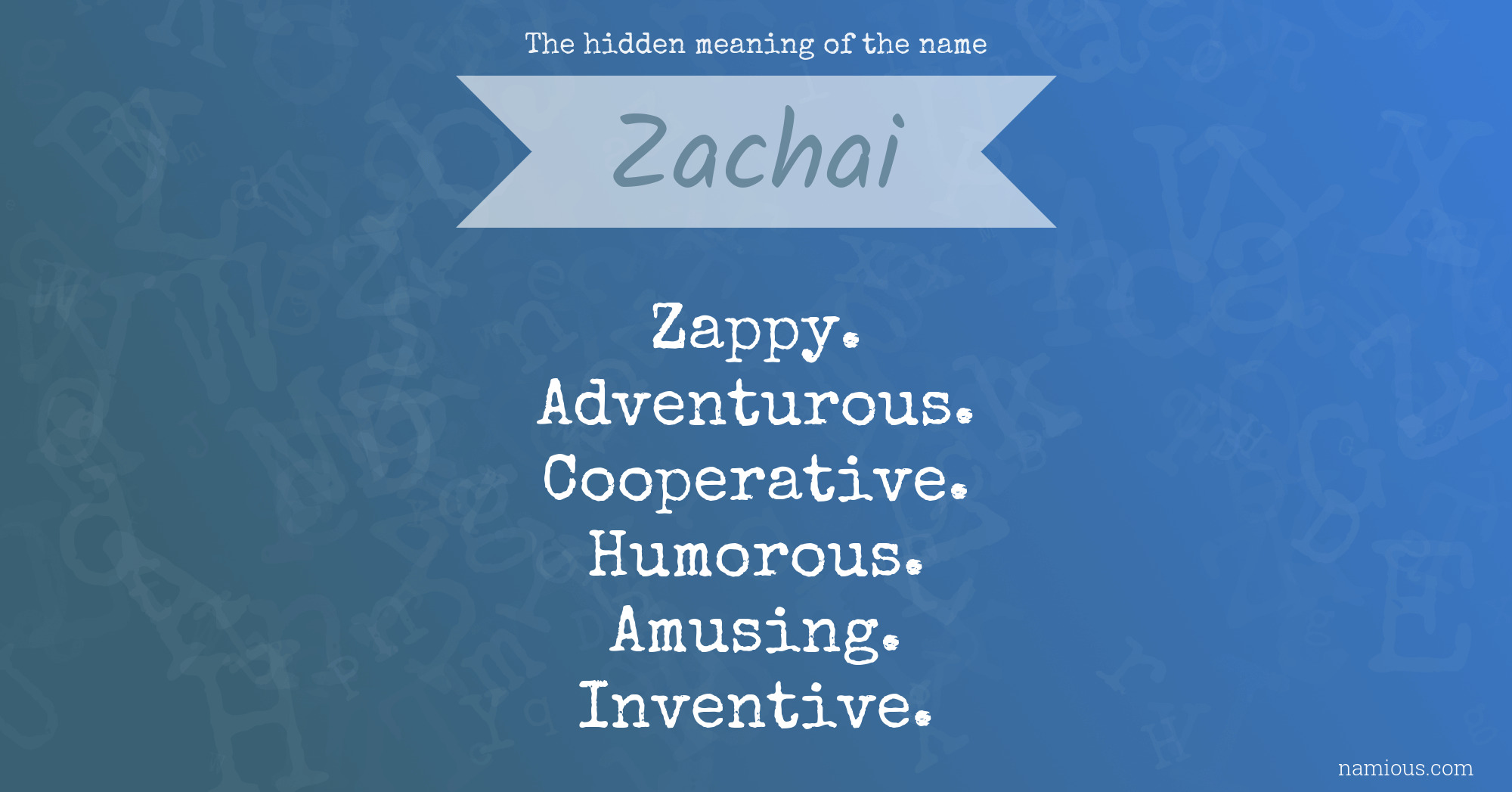 The hidden meaning of the name

Zachai

Zappy.
Adventurous.
Cooperative.
Humorous.
Amusing.
Inventive.

namious.com